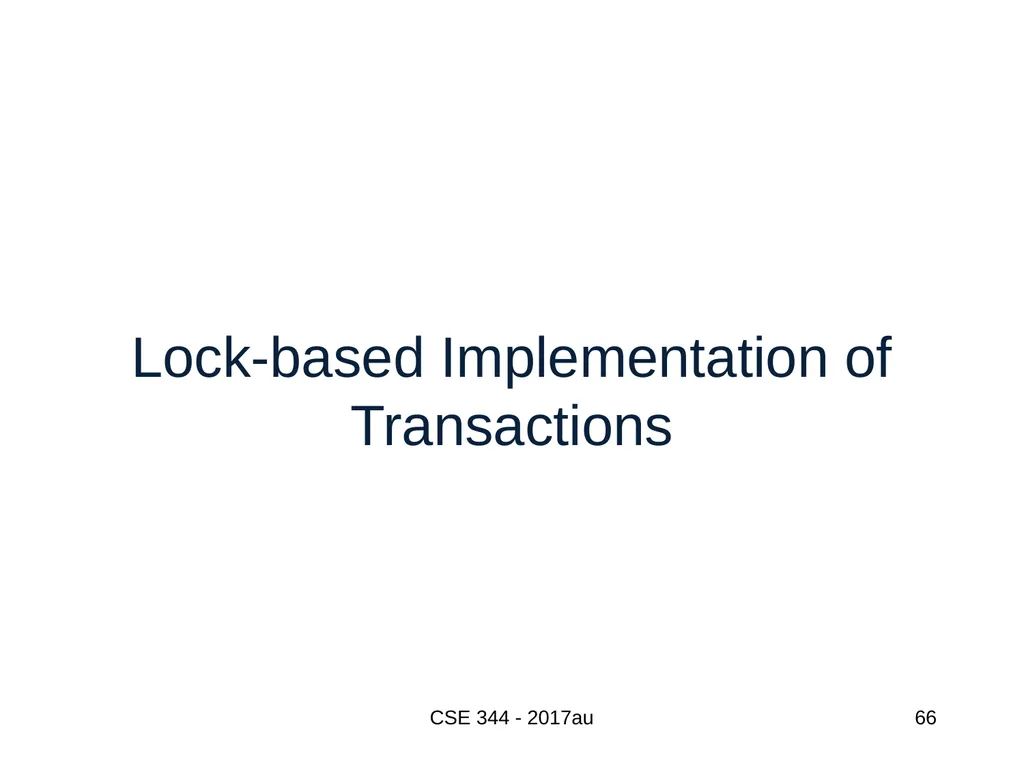 Lock-based Implementation of Transactions

CSE 344 - 2017au

66